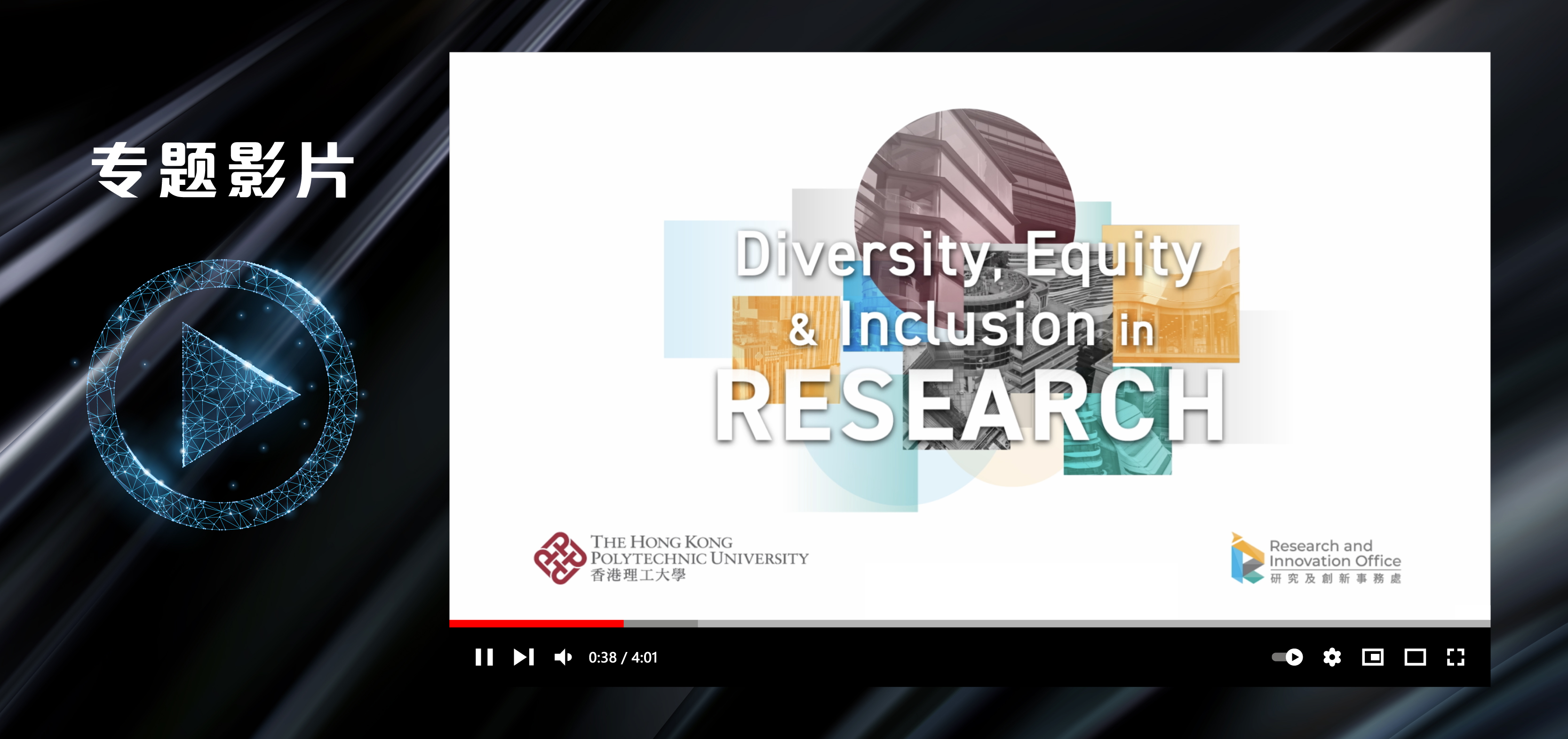 专题影片

Diversity, Equity & Inclusion in RESEARCH

THE HONG KONG POLYTECHNIC UNIVERSITY
香港理工大學

Research and Innovation Office
研究及創新事務處

0:38 / 4:01